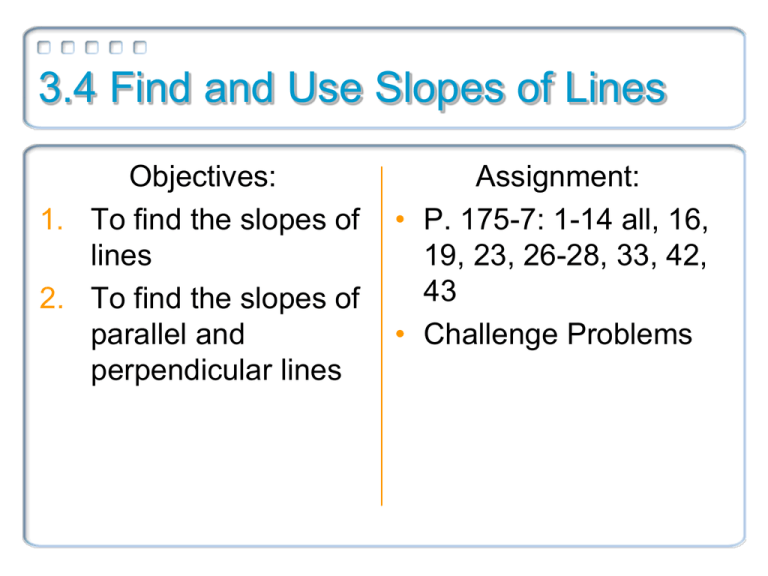 3.4 Find and Use Slopes of Lines

Objectives:

1. To find the slopes of lines
2. To find the slopes of parallel and perpendicular lines

Assignment:

• P. 175-7: 1-14 all, 16, 19, 23, 26-28, 33, 42, 43
• Challenge Problems